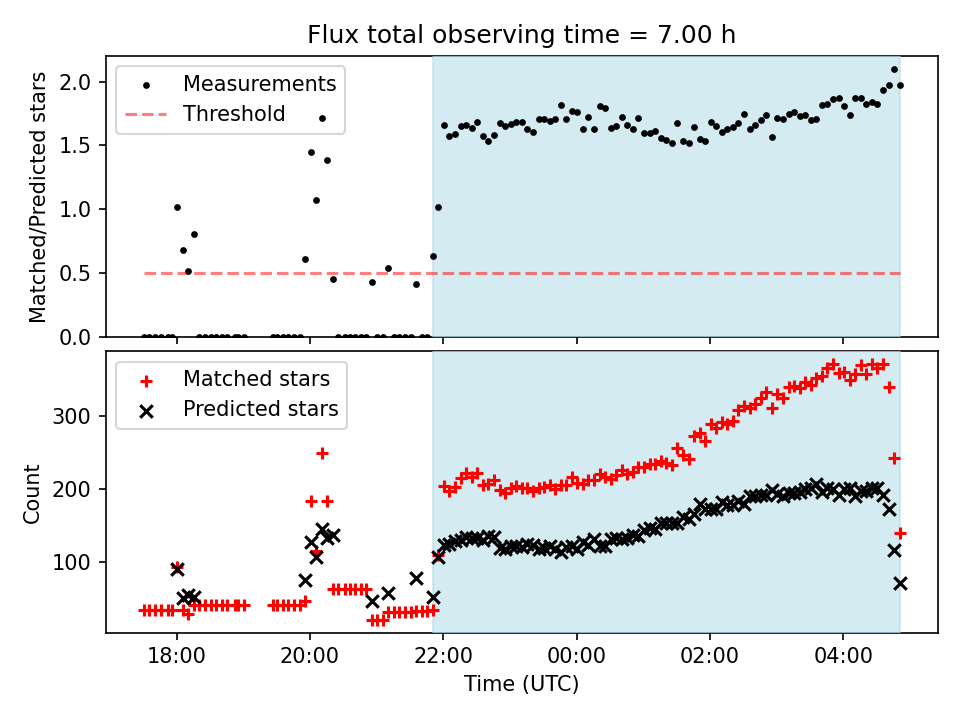 Flux total observing time = 7.00 h

Measurements
Threshold

Matched/Predicted stars

2.0
1.5
1.0
0.5
0.0

Matched stars
Predicted stars

Count

300
200
100

18:00
20:00
22:00
00:00
02:00
04:00

Time (UTC)